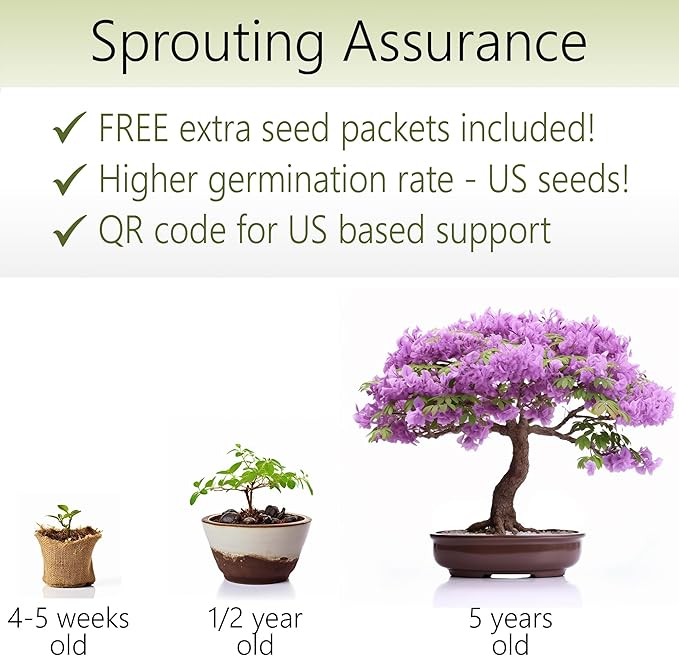 Sprouting Assurance

✓ FREE extra seed packets included!
✓ Higher germination rate - US seeds!
✓ QR code for US based support

4-5 weeks old

1/2 year old

5 years old